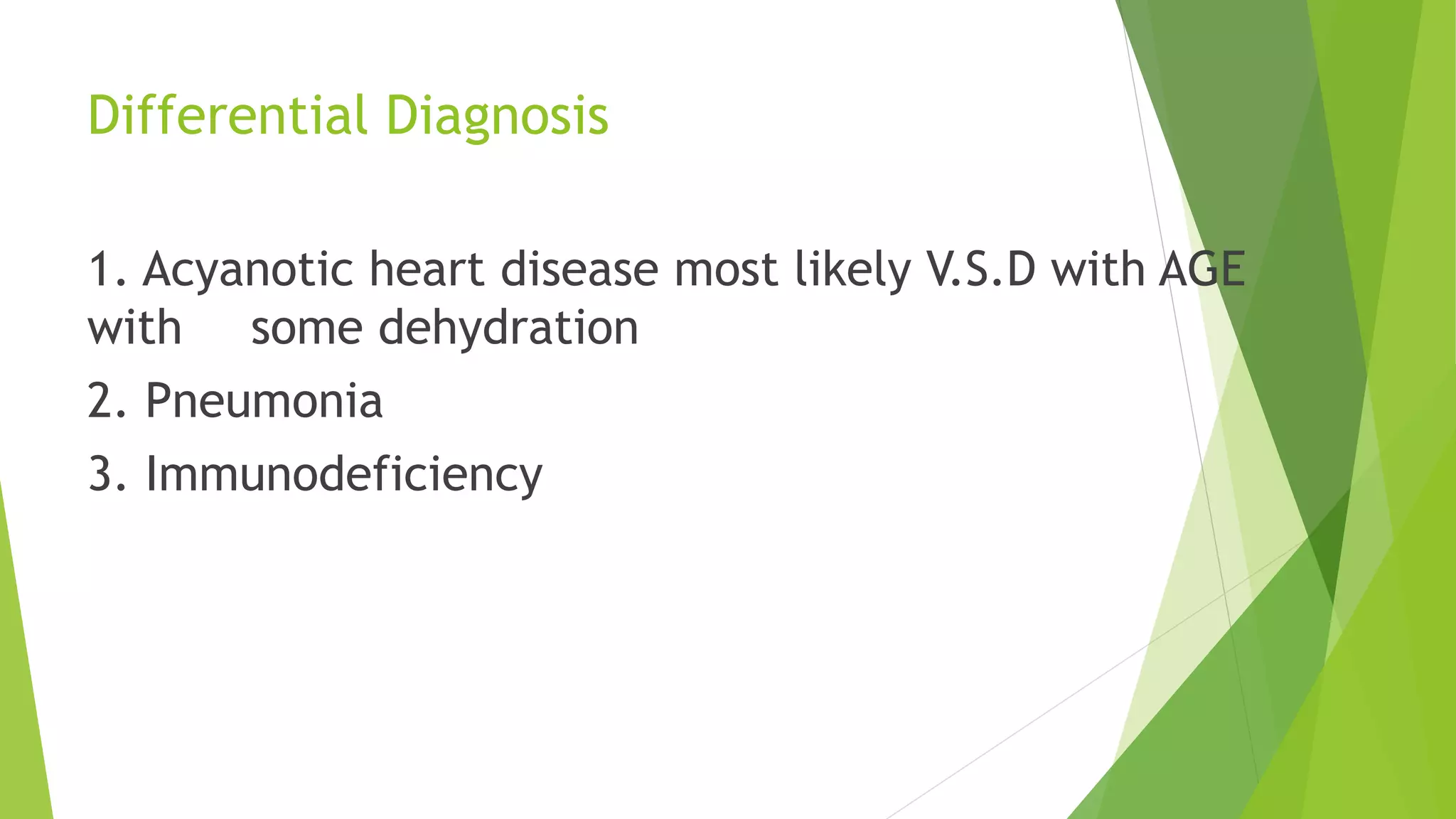 Differential Diagnosis

1. Acyanotic heart disease most likely V.S.D with AGE with some dehydration

2. Pneumonia

3. Immunodeficiency